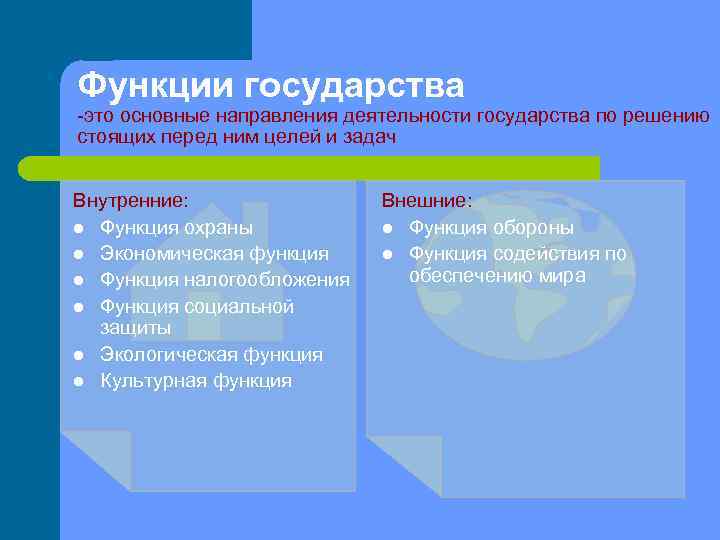 Функции государства
-это основные направления деятельности государства по решению стоящих перед ним целей и задач

Внутренние:
- Функция охраны
- Экономическая функция
- Функция налогообложения
- Функция социальной защиты
- Экологическая функция
- Культурная функция

Внешние:
- Функция обороны
- Функция содействия по обеспечению мира